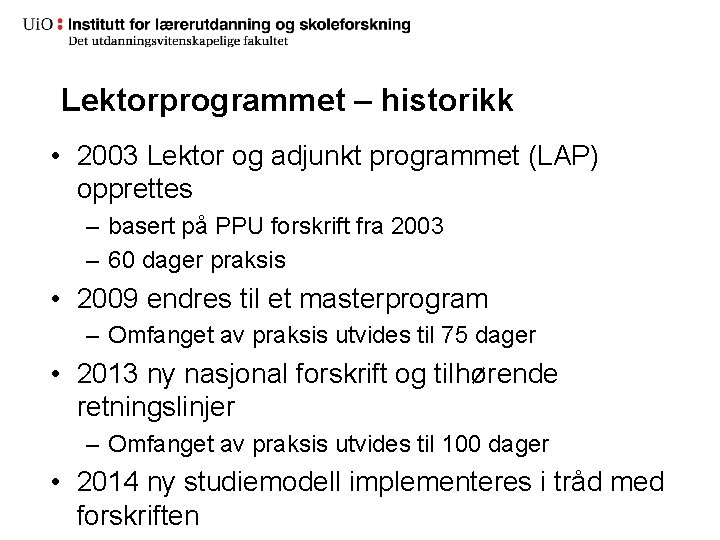 UiO : Institutt for lærerutdanning og skoleforskning
Det utdanningsvitenskapelige fakultet

Lektorprogrammet – historikk

• 2003 Lektor og adjunkt programmet (LAP) opprettes
– basert på PPU forskrift fra 2003
– 60 dager praksis
• 2009 endres til et masterprogram
– Omfanget av praksis utvides til 75 dager
• 2013 ny nasjonal forskrift og tilhørende retningslinjer
– Omfanget av praksis utvides til 100 dager
• 2014 ny studiemodell implementeres i tråd med forskriften